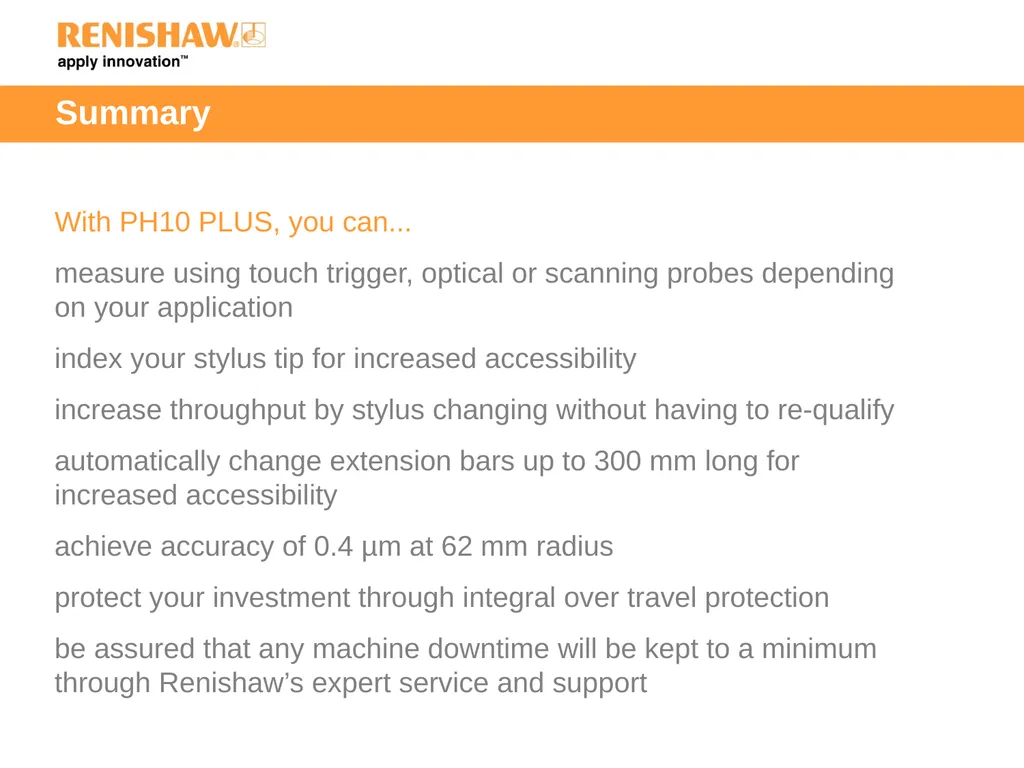 RENISHAW
apply innovation™

Summary

With PH10 PLUS, you can...

measure using touch trigger, optical or scanning probes depending on your application

index your stylus tip for increased accessibility

increase throughput by stylus changing without having to re-qualify

automatically change extension bars up to 300 mm long for increased accessibility

achieve accuracy of 0.4 µm at 62 mm radius

protect your investment through integral over travel protection

be assured that any machine downtime will be kept to a minimum through Renishaw's expert service and support